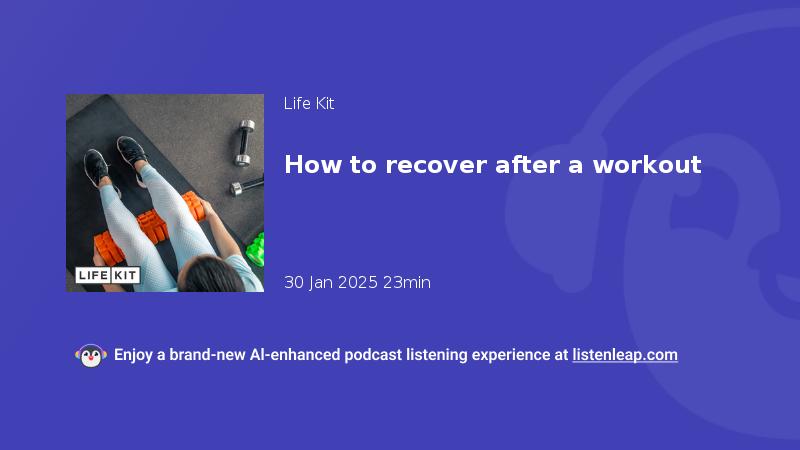 LIFE KIT

Life Kit

How to recover after a workout

30 Jan 2025 23min

Enjoy a brand-new AI-enhanced podcast listening experience at listenleap.com